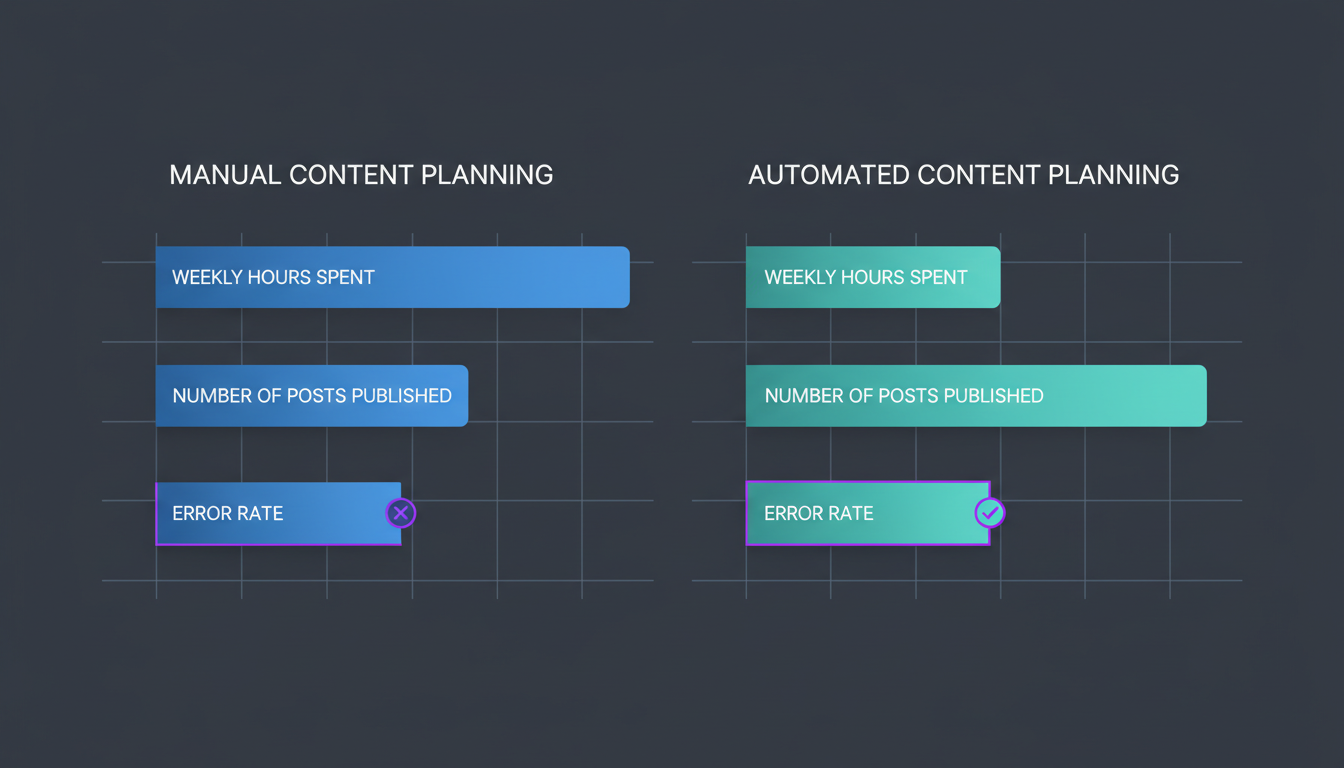 MANUAL CONTENT PLANNING

WEEKLY HOURS SPENT

NUMBER OF POSTS PUBLISHED

ERROR RATE

AUTOMATED CONTENT PLANNING

WEEKLY HOURS SPENT

NUMBER OF POSTS PUBLISHED

ERROR RATE